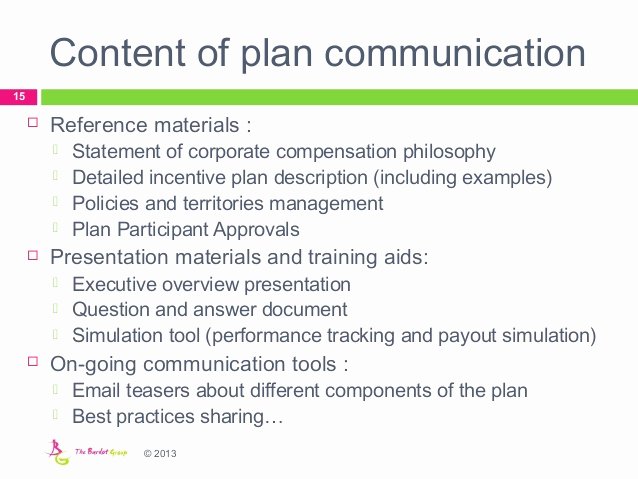 Content of plan communication

15

Reference materials :
Statement of corporate compensation philosophy
Detailed incentive plan description (including examples)
Policies and territories management
Plan Participant Approvals

Presentation materials and training aids:
Executive overview presentation
Question and answer document
Simulation tool (performance tracking and payout simulation)

On-going communication tools :
Email teasers about different components of the plan
Best practices sharing…

BG The Bardot Group © 2013